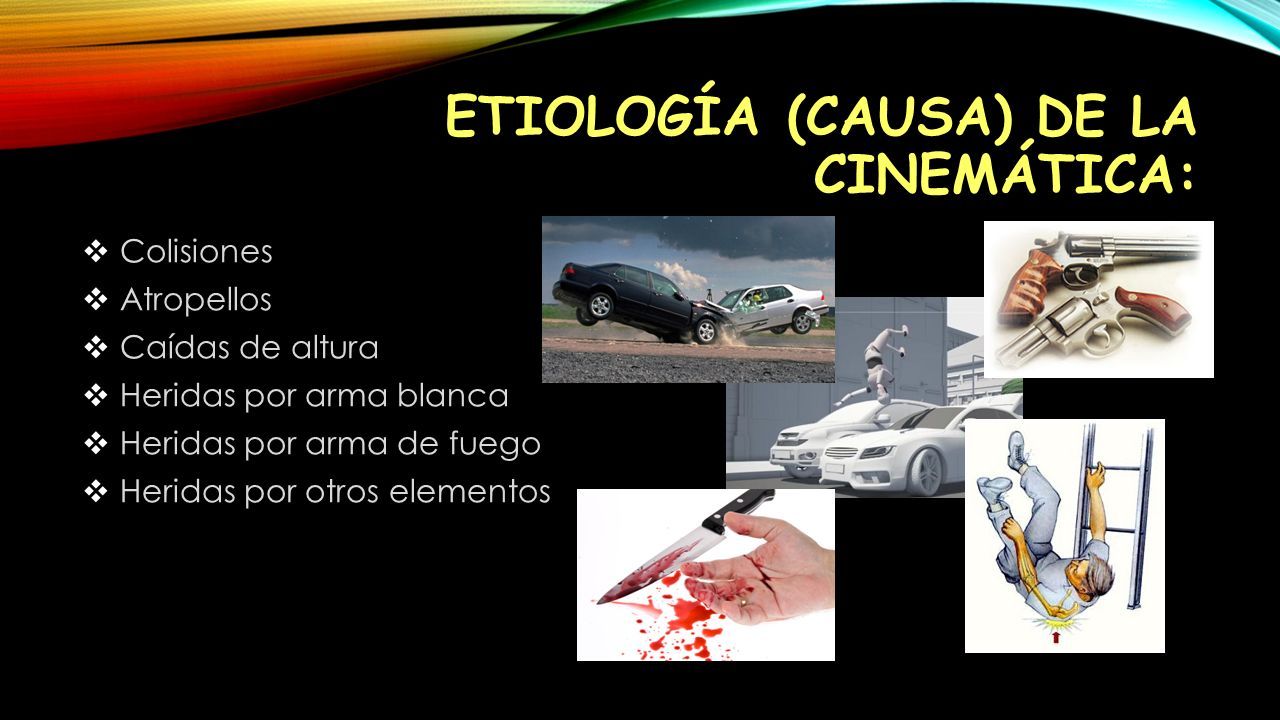 ETIOLOGÍA (CAUSA) DE LA CINEMÁTICA:

❖ Colisiones
❖ Atropellos
❖ Caídas de altura
❖ Heridas por arma blanca
❖ Heridas por arma de fuego
❖ Heridas por otros elementos